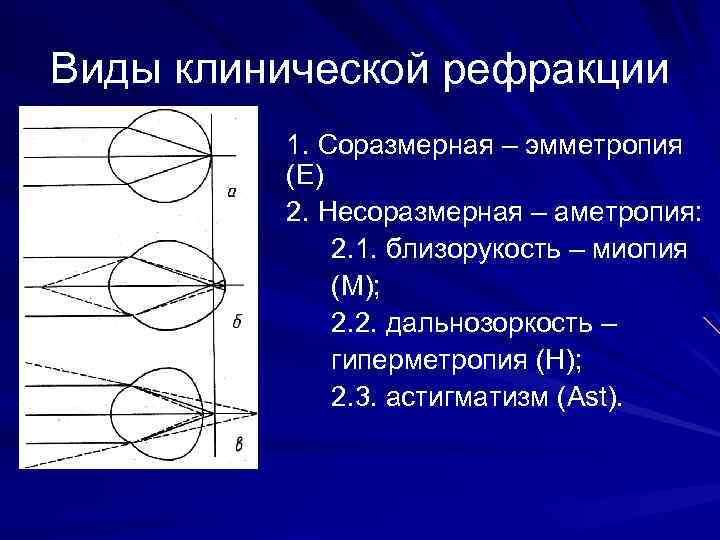 Виды клинической рефракции

а

б

в

1. Соразмерная – эмметропия (Е)

2. Несоразмерная – аметропия:

2.1. близорукость – миопия (М);

2.2. дальнозоркость – гиперметропия (Н);

2.3. астигматизм (Ast).